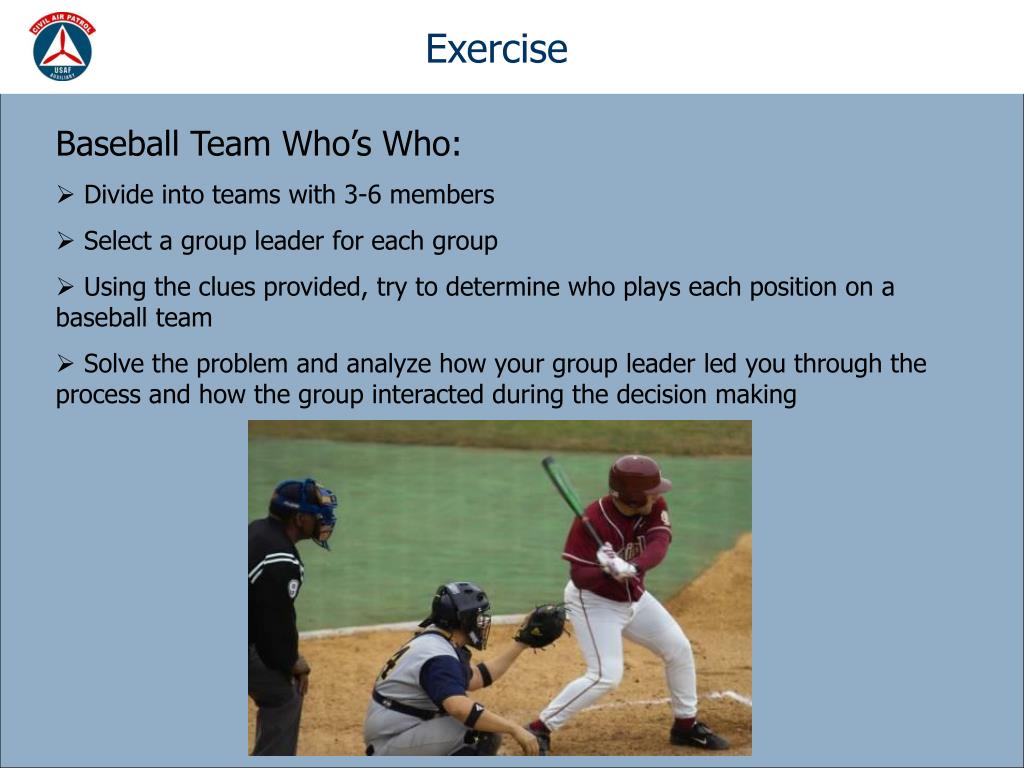 CIVIL AIR PATROL
USAF
AUXILIARY

Exercise

Baseball Team Who's Who:

➢ Divide into teams with 3-6 members

➢ Select a group leader for each group

➢ Using the clues provided, try to determine who plays each position on a baseball team

➢ Solve the problem and analyze how your group leader led you through the process and how the group interacted during the decision making